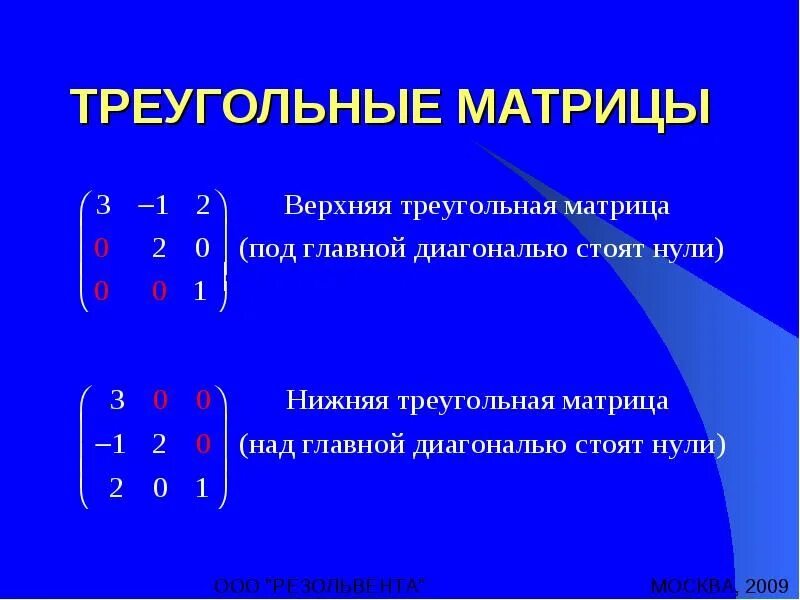 ТРЕУГОЛЬНЫЕ МАТРИЦЫ

$\begin{pmatrix} 3 & -1 & 2 \\ 0 & 2 & 0 \\ 0 & 0 & 1 \end{pmatrix}$ Верхняя треугольная матрица (под главной диагональю стоят нули)

$\begin{pmatrix} 3 & 0 & 0 \\ -1 & 2 & 0 \\ 2 & 0 & 1 \end{pmatrix}$ Нижняя треугольная матрица (над главной диагональю стоят нули)

ООО "РЕЗОЛЬВЕНТА"

МОСКВА, 2009